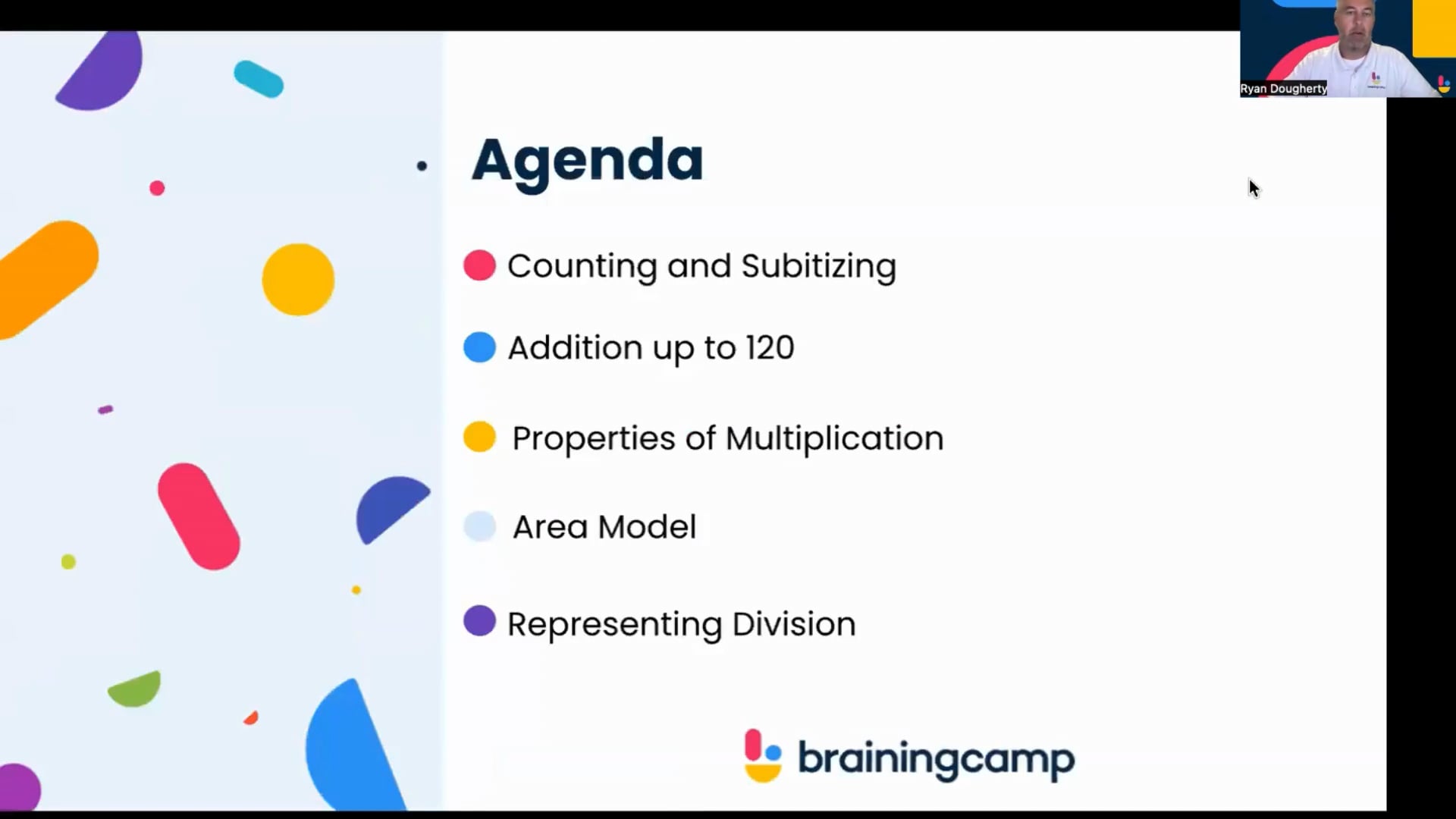 Ryan Dougherty

Agenda

Counting and Subitizing

Addition up to 120

Properties of Multiplication

Area Model

Representing Division

brainingcamp